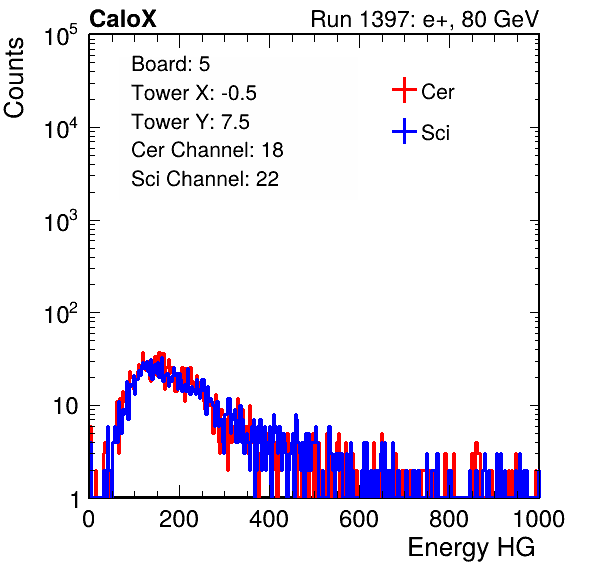 CaloX

Run 1397: e+, 80 GeV

Counts

$10^5$

$10^4$

$10^3$

$10^2$

10

1

Board: 5
Tower X: -0.5
Tower Y: 7.5
Cer Channel: 18
Sci Channel: 22

Cer

Sci

0 200 400 600 800 1000

Energy HG